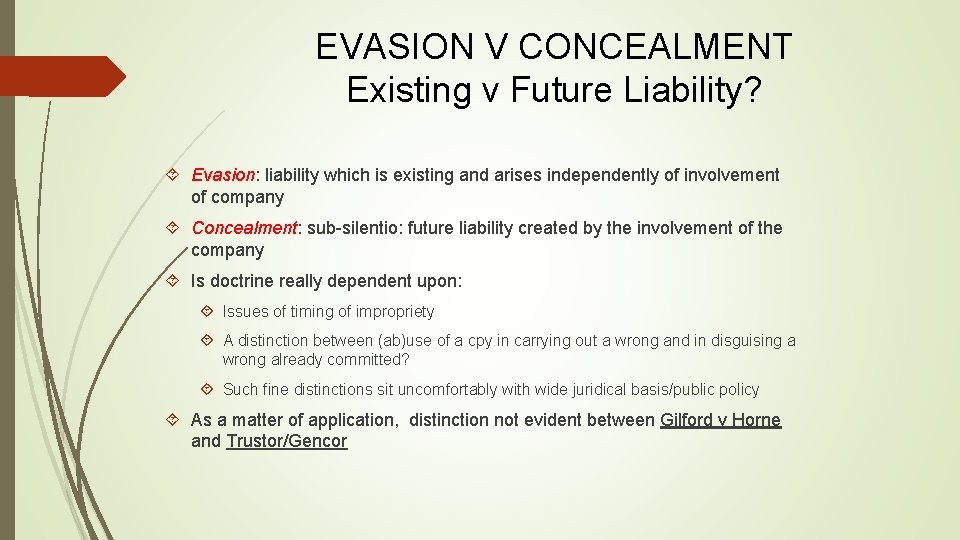 EVASION V CONCEALMENT
Existing v Future Liability?

Evasion: liability which is existing and arises independently of involvement of company

Concealment: sub-silentio: future liability created by the involvement of the company

Is doctrine really dependent upon:

Issues of timing of impropriety

A distinction between (ab)use of a cpy in carrying out a wrong and in disguising a wrong already committed?

Such fine distinctions sit uncomfortably with wide juridical basis/public policy

As a matter of application, distinction not evident between Gilford v Horne and Trustor/Gencor